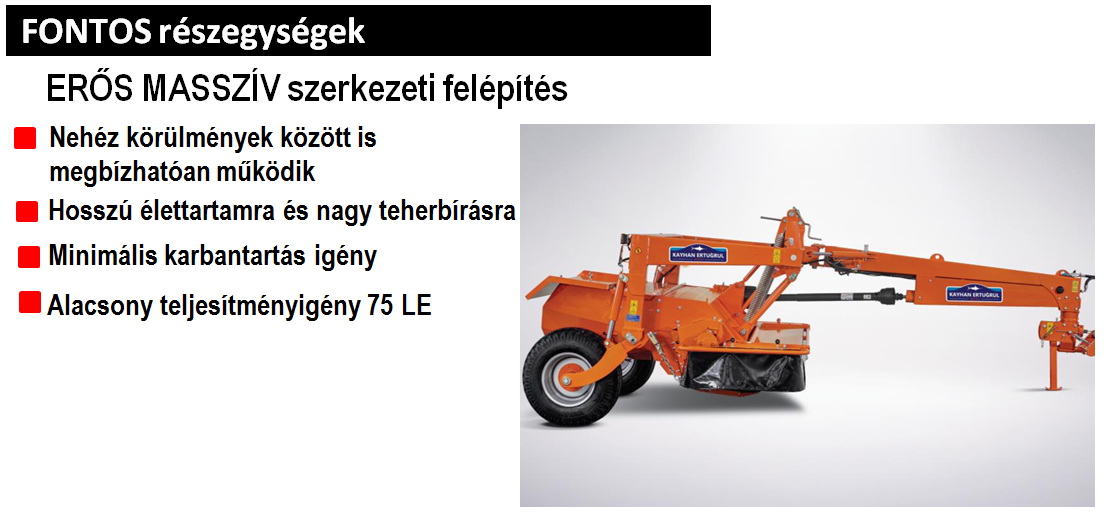 FONTOS részegységek

ERŐS MASSZÍV szerkezeti felépítés

Nehéz körülmények között is megbízhatóan működik

Hosszú élettartamra és nagy teherbírásra

Minimális karbantartás igény

Alacsony teljesítményigény 75 LE

KAYHAN ERTUĞRUL

KAYHAN ERTUĞRUL